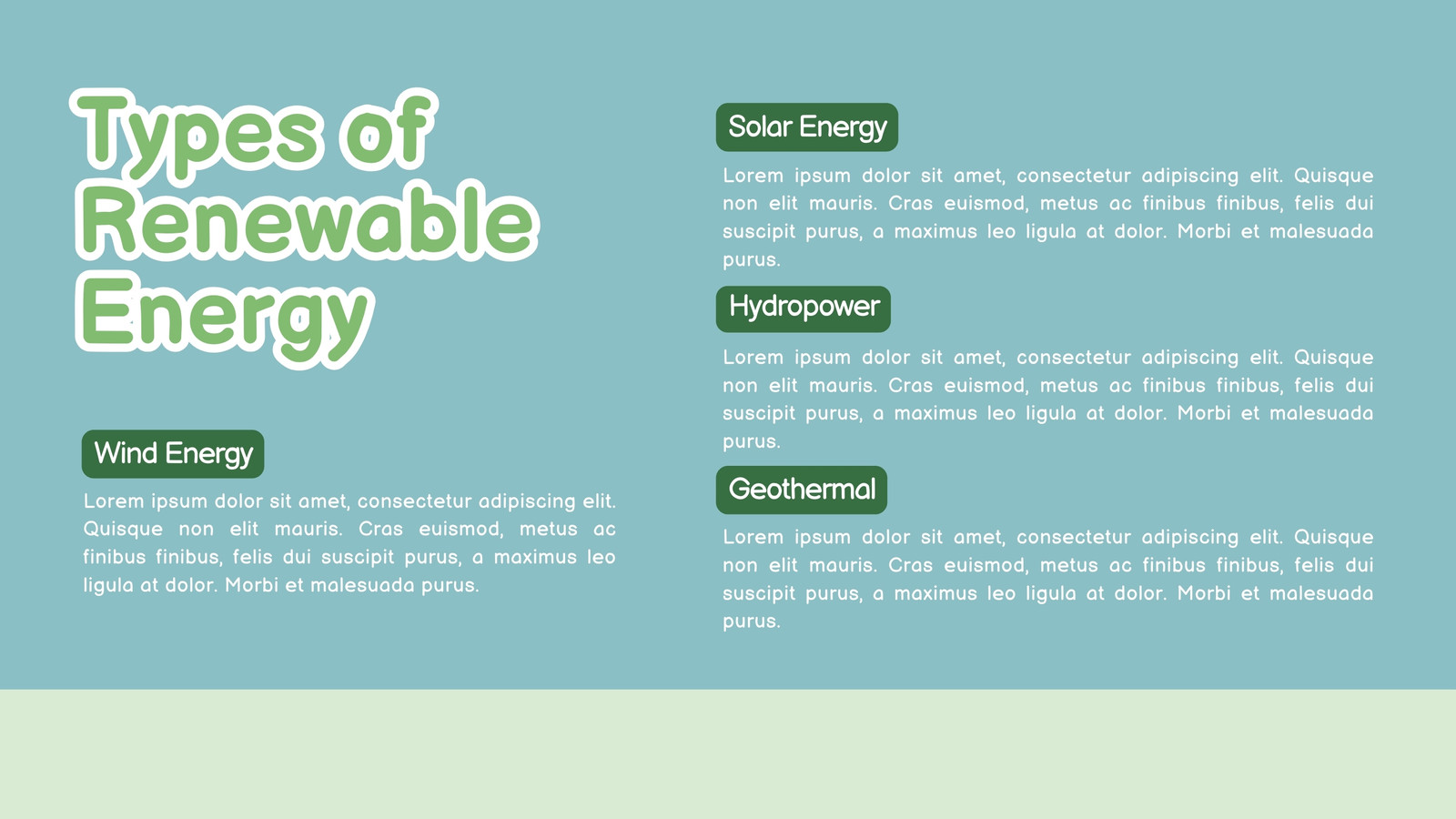 Types of Renewable Energy

Wind Energy

Lorem ipsum dolor sit amet, consectetur adipiscing elit. Quisque non elit mauris. Cras euismod, metus ac finibus finibus, felis dui suscipit purus, a maximus leo ligula at dolor. Morbi et malesuada purus.

Solar Energy

Lorem ipsum dolor sit amet, consectetur adipiscing elit. Quisque non elit mauris. Cras euismod, metus ac finibus finibus, felis dui suscipit purus, a maximus leo ligula at dolor. Morbi et malesuada purus.

Hydropower

Lorem ipsum dolor sit amet, consectetur adipiscing elit. Quisque non elit mauris. Cras euismod, metus ac finibus finibus, felis dui suscipit purus, a maximus leo ligula at dolor. Morbi et malesuada purus.

Geothermal

Lorem ipsum dolor sit amet, consectetur adipiscing elit. Quisque non elit mauris. Cras euismod, metus ac finibus finibus, felis dui suscipit purus, a maximus leo ligula at dolor. Morbi et malesuada purus.